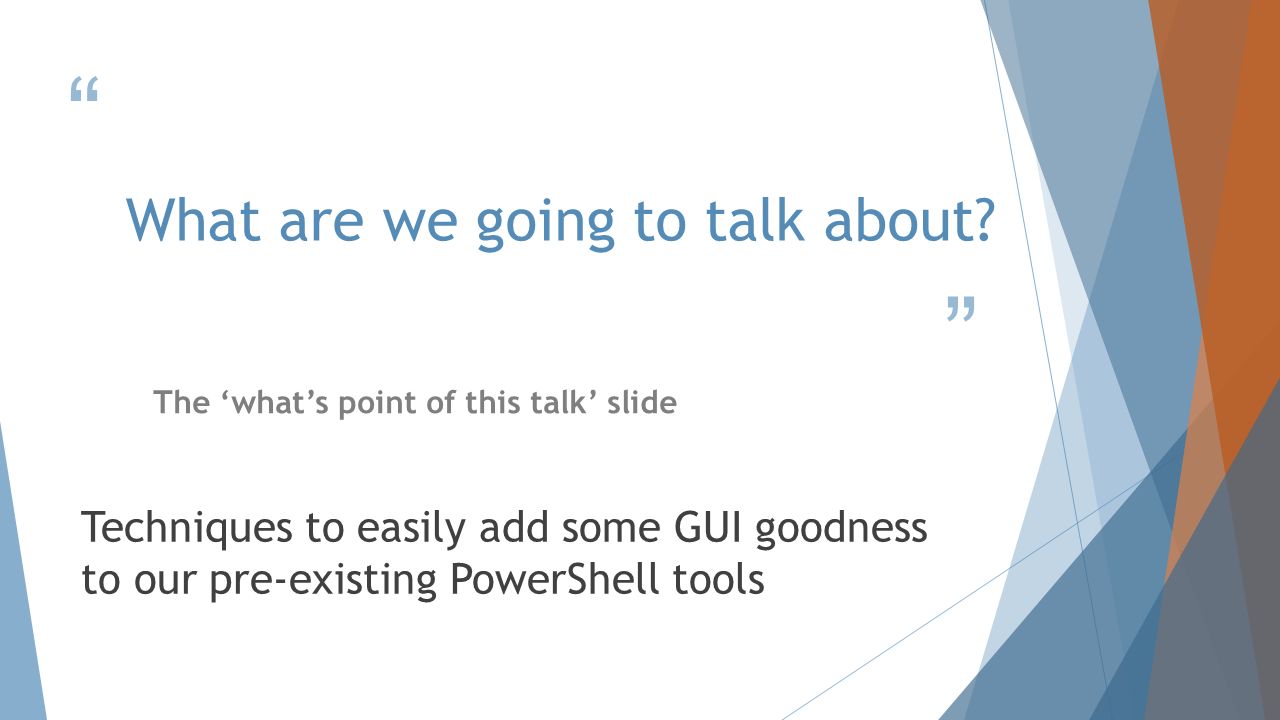 “

What are we going to talk about?

”

The ‘what’s point of this talk’ slide

Techniques to easily add some GUI goodness to our pre-existing PowerShell tools